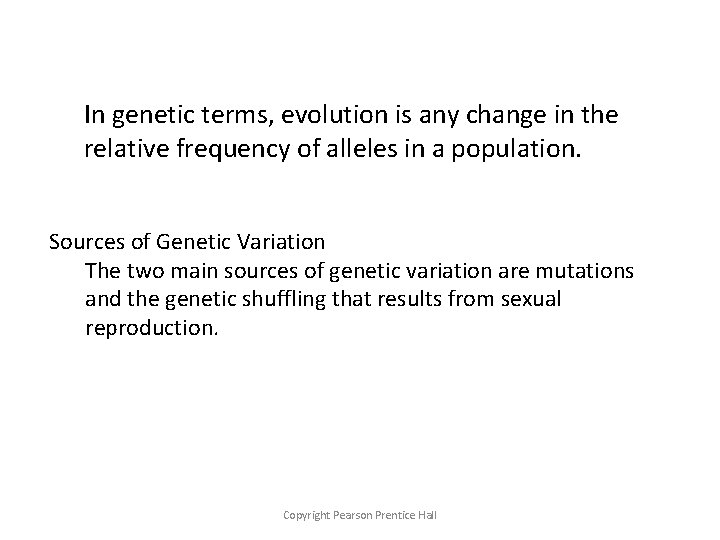 In genetic terms, evolution is any change in the relative frequency of alleles in a population.

Sources of Genetic Variation

The two main sources of genetic variation are mutations and the genetic shuffling that results from sexual reproduction.

Copyright Pearson Prentice Hall